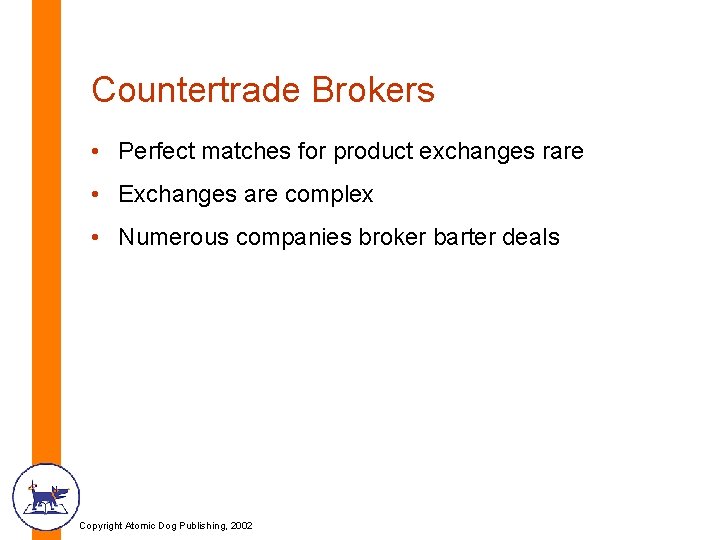 Countertrade Brokers

• Perfect matches for product exchanges rare
• Exchanges are complex
• Numerous companies broker barter deals

Copyright Atomic Dog Publishing, 2002